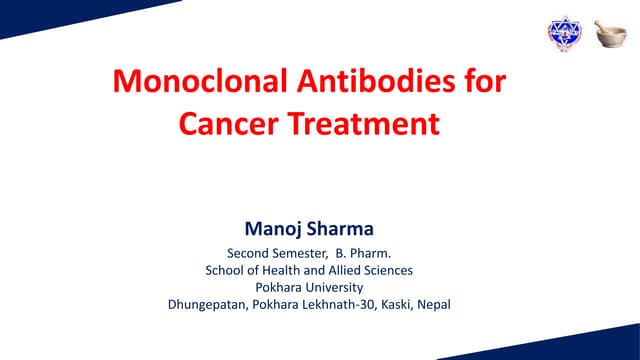 Monoclonal Antibodies for Cancer Treatment

Manoj Sharma

Second Semester, B. Pharm.
School of Health and Allied Sciences
Pokhara University
Dhungepatan, Pokhara Lekhnath-30, Kaski, Nepal